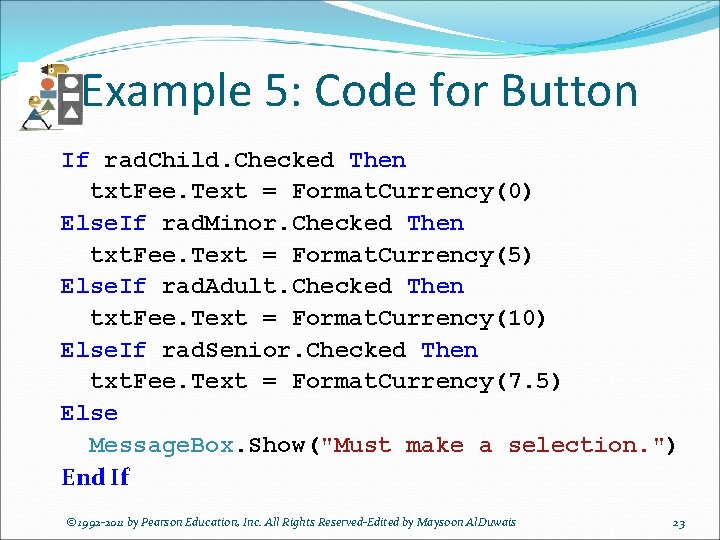 Example 5: Code for Button

If radChild.Checked Then
  txtFee.Text = FormatCurrency(0)
ElseIf radMinor.Checked Then
  txtFee.Text = FormatCurrency(5)
ElseIf radAdult.Checked Then
  txtFee.Text = FormatCurrency(10)
ElseIf radSenior.Checked Then
  txtFee.Text = FormatCurrency(7.5)
Else
  MessageBox.Show("Must make a selection.")
End If

©1992-2011 by Pearson Education, Inc. All Rights Reserved-Edited by Maysoon AlDuwais

23